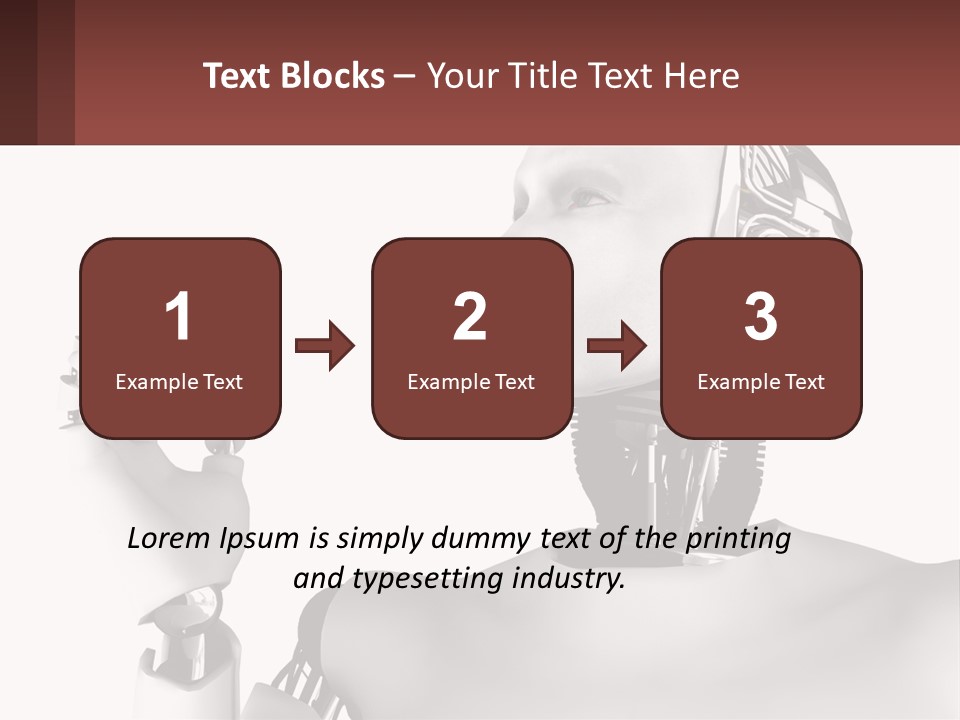 Text Blocks – Your Title Text Here

1
Example Text

2
Example Text

3
Example Text

Lorem Ipsum is simply dummy text of the printing and typesetting industry.